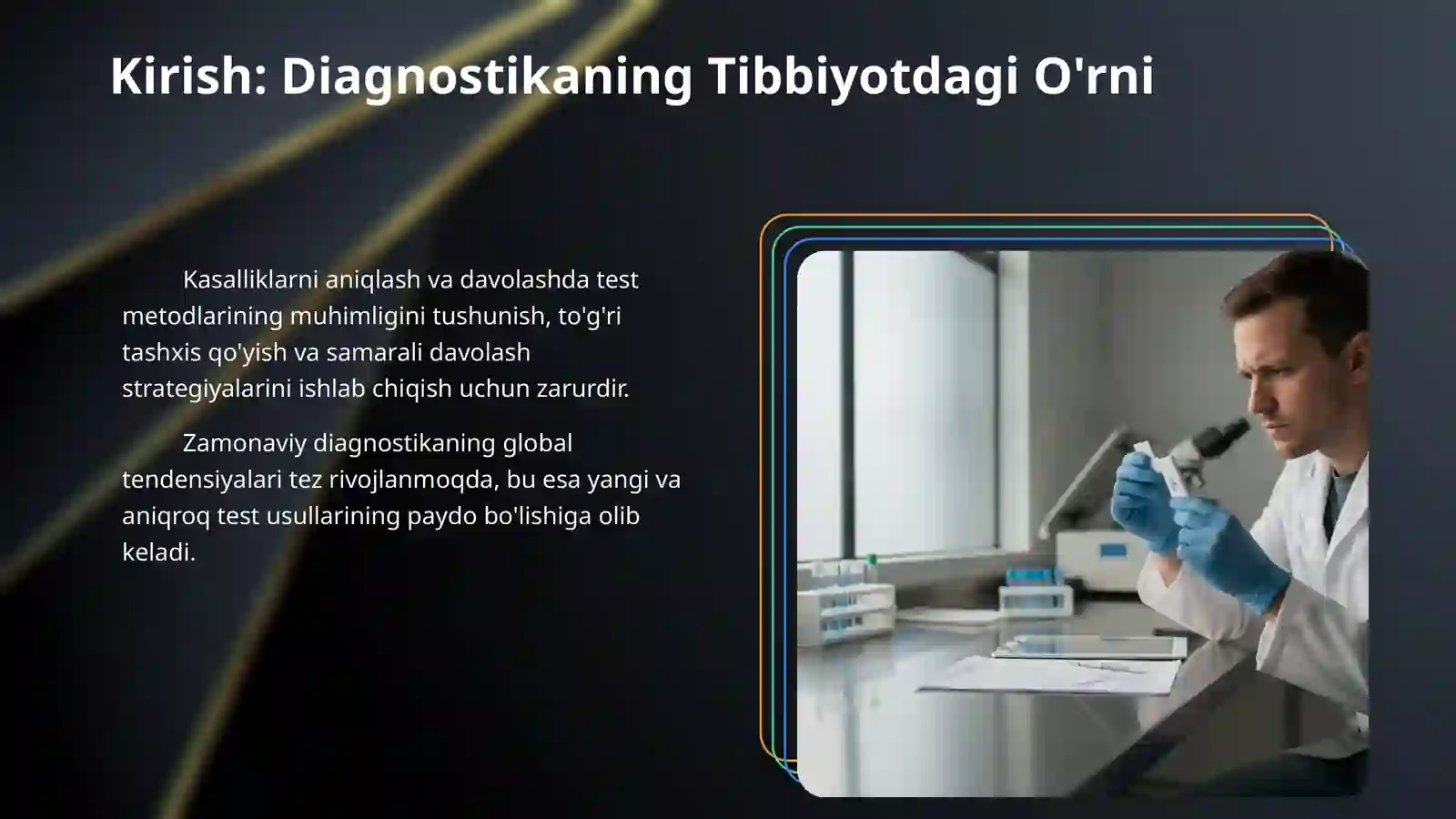 Kirish: Diagnostikaning Tibbiyotdagi O'rni

Kasalliklarni aniqlash va davolashda test metodlarining muhimligini tushunish, to'g'ri tashxis qo'yish va samarali davolash strategiyalarini ishlab chiqish uchun zarurdir.

Zamonaviy diagnostikaning global tendensiyalari tez rivojlanmoqda, bu esa yangi va aniqroq test usullarining paydo bo'lishiga olib keladi.